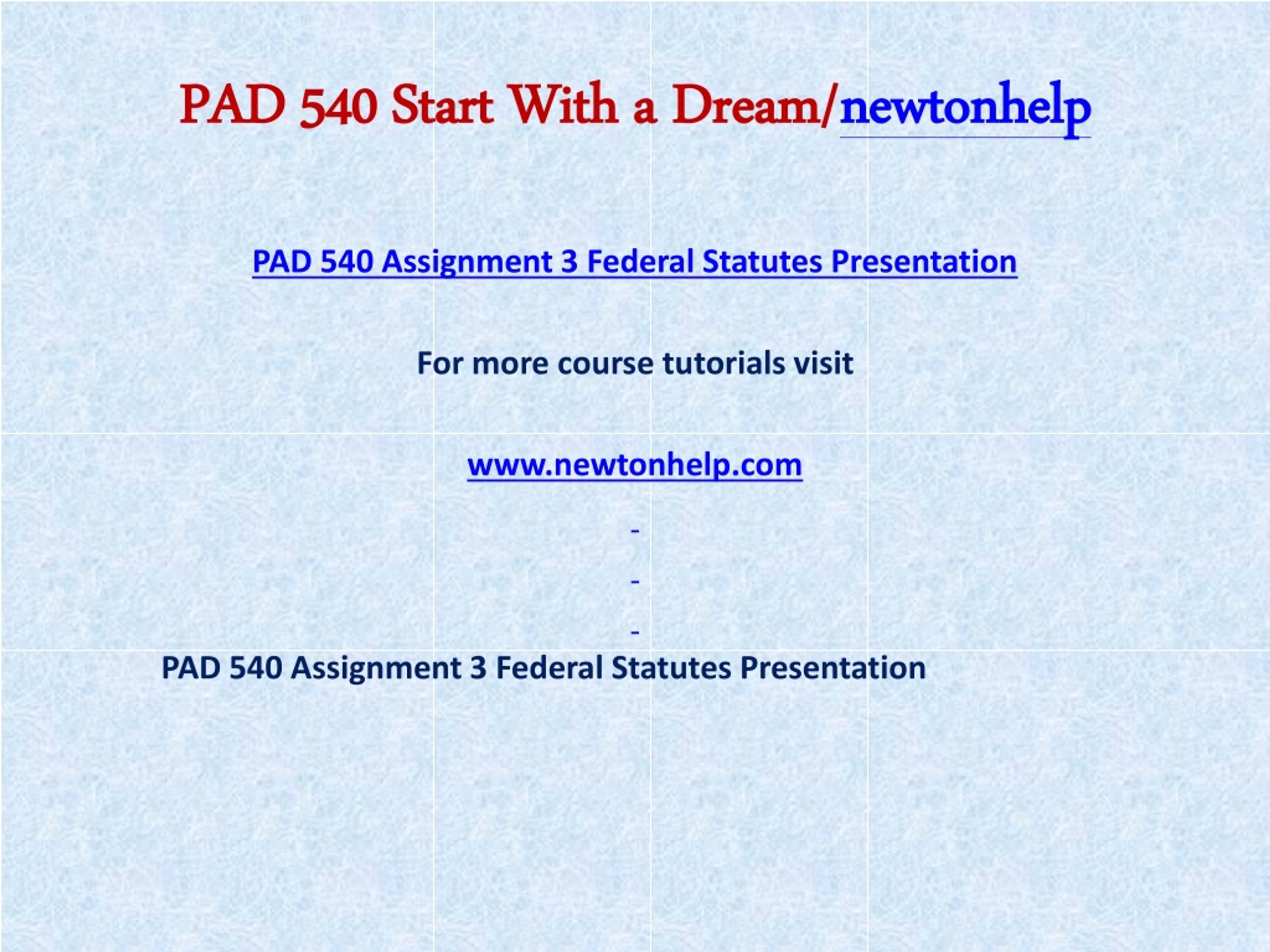 PAD 540 Start With a Dream/newtonhelp

PAD 540 Assignment 3 Federal Statutes Presentation

For more course tutorials visit

www.newtonhelp.com

-

-

-

PAD 540 Assignment 3 Federal Statutes Presentation